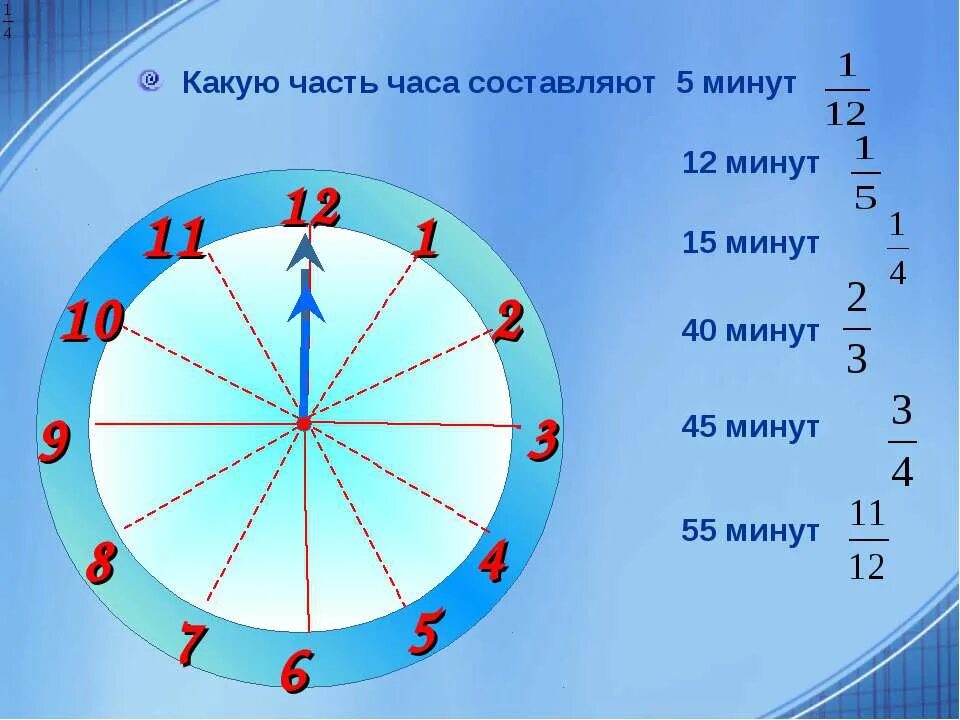 $\frac{1}{4}$

Какую часть часа составляют 5 минут $\frac{1}{12}$

12 минут $\frac{1}{5}$

15 минут $\frac{1}{4}$

40 минут $\frac{2}{3}$

45 минут $\frac{3}{4}$

55 минут $\frac{11}{12}$

12 1 2 3 4 5 6 7 8 9 10 11